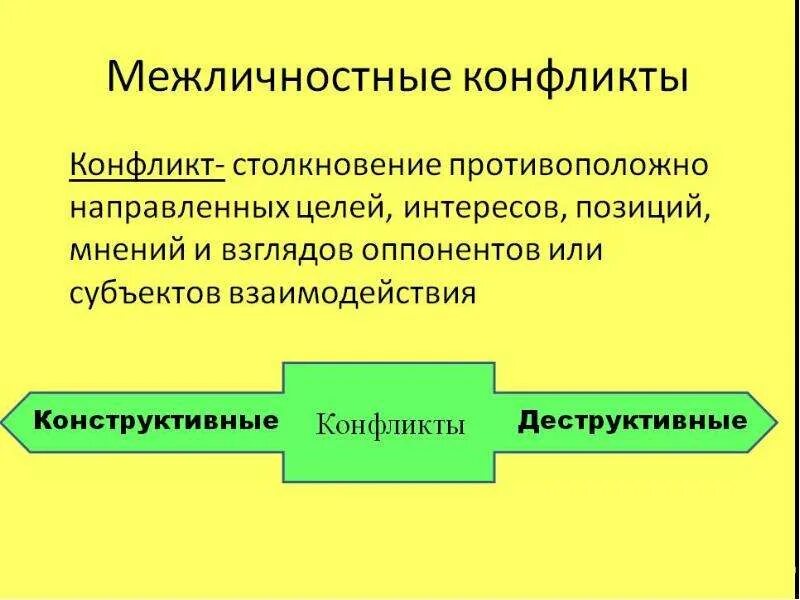 Межличностные конфликты

Конфликт- столкновение противоположно направленных целей, интересов, позиций, мнений и взглядов оппонентов или субъектов взаимодействия

Конструктивные

Конфликты

Деструктивные